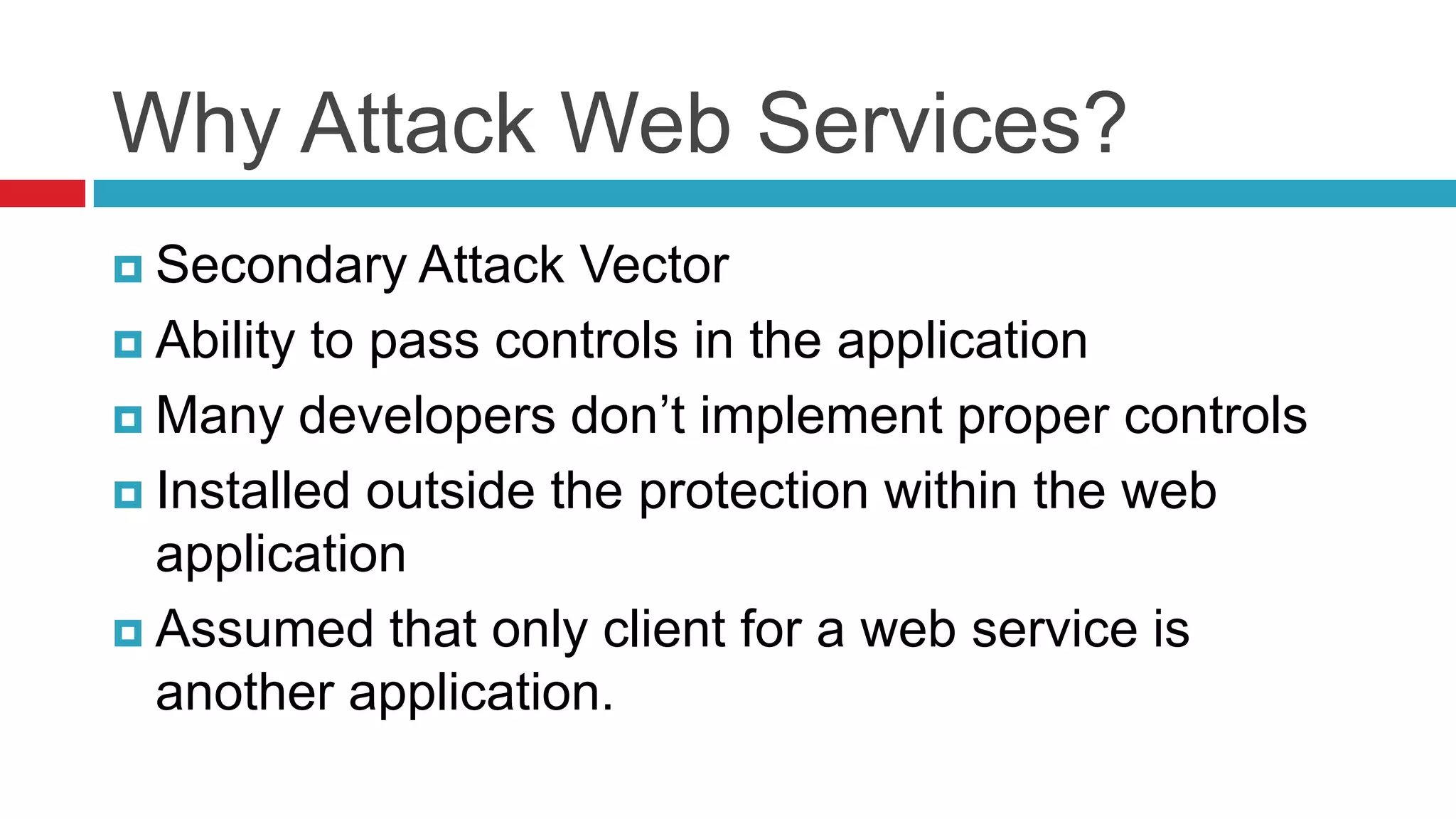 Why Attack Web Services?

- Secondary Attack Vector
- Ability to pass controls in the application
- Many developers don’t implement proper controls
- Installed outside the protection within the web application
- Assumed that only client for a web service is another application.